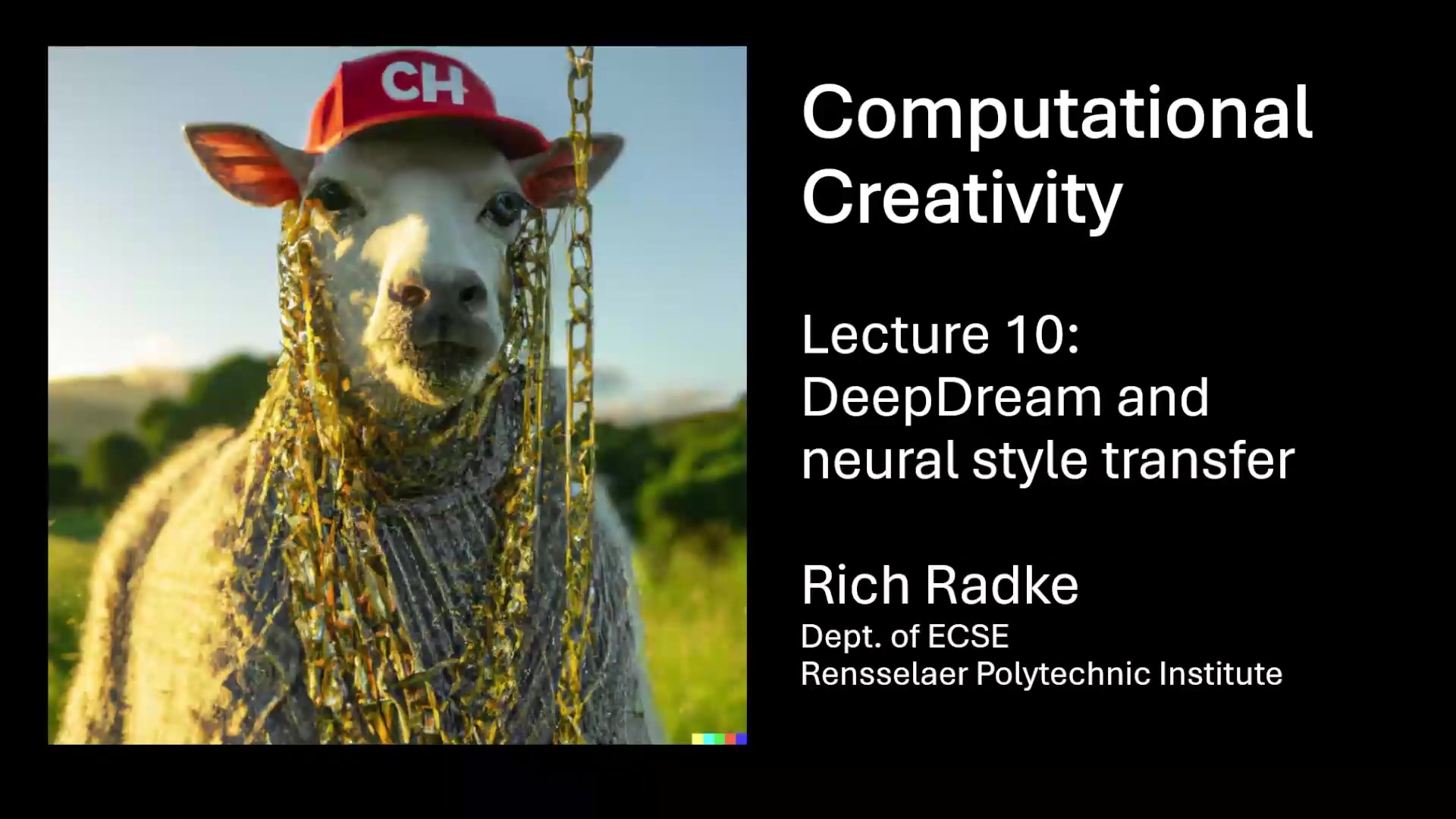 CH

Computational Creativity

Lecture 10: DeepDream and neural style transfer

Rich Radke
Dept. of ECSE
Rensselaer Polytechnic Institute